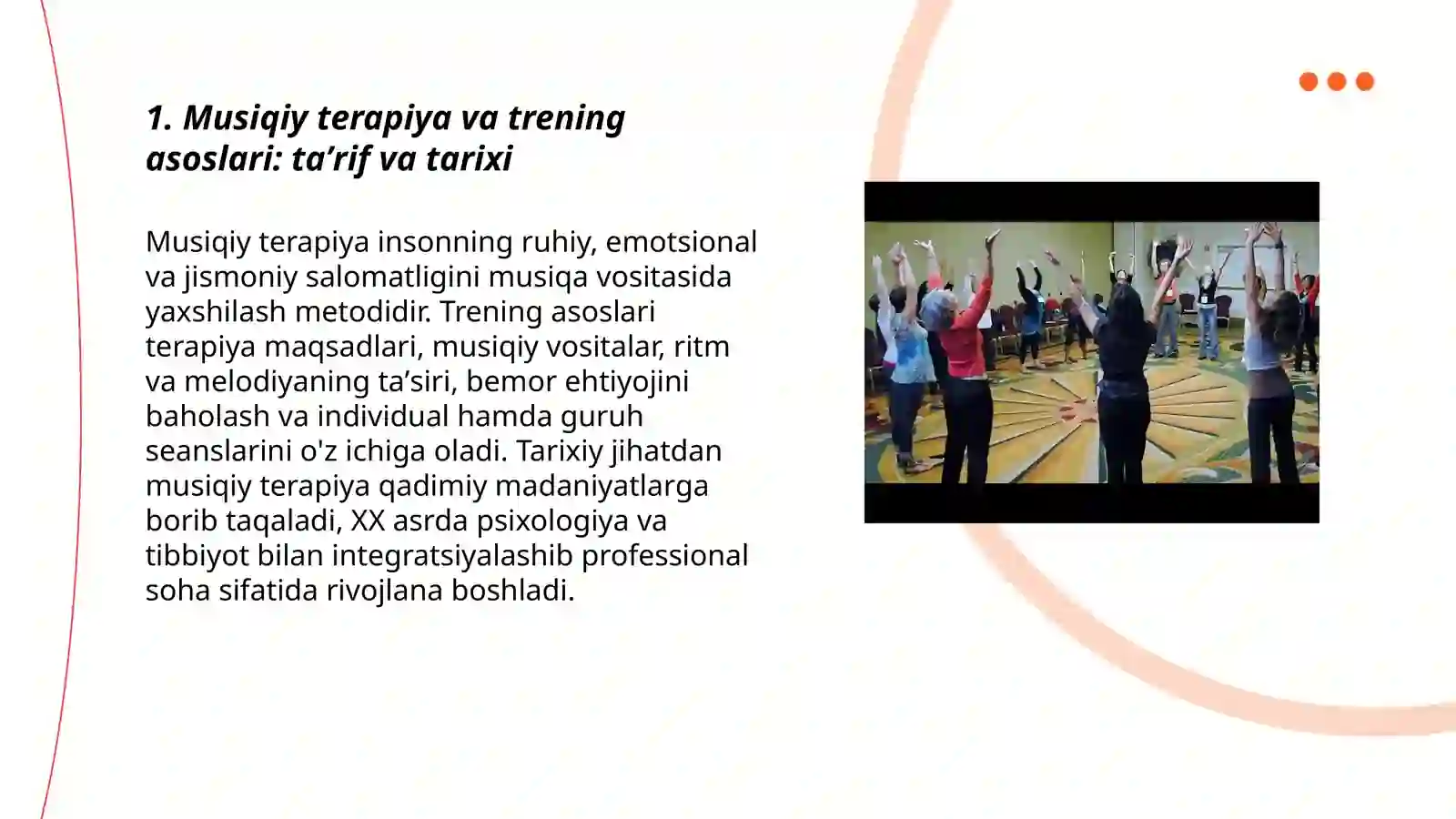 1. Musiqiy terapiya va trening asoslari: ta’rif va tarixi

Musiqiy terapiya insonning ruhiy, emotsional va jismoniy salomatligini musiqa vositasida yaxshilash metodidir. Trening asoslari terapiya maqsadlari, musiqiy vositalar, ritm va melodiyaning ta’siri, bemor ehtiyojini baholash va individual hamda guruh seanslarini o'z ichiga oladi. Tarixiy jihatdan musiqiy terapiya qadimiy madaniyatlarga borib taqaladi, XX asrda psixologiya va tibbiyot bilan integratsiyalashib professional soha sifatida rivojlana boshladi.